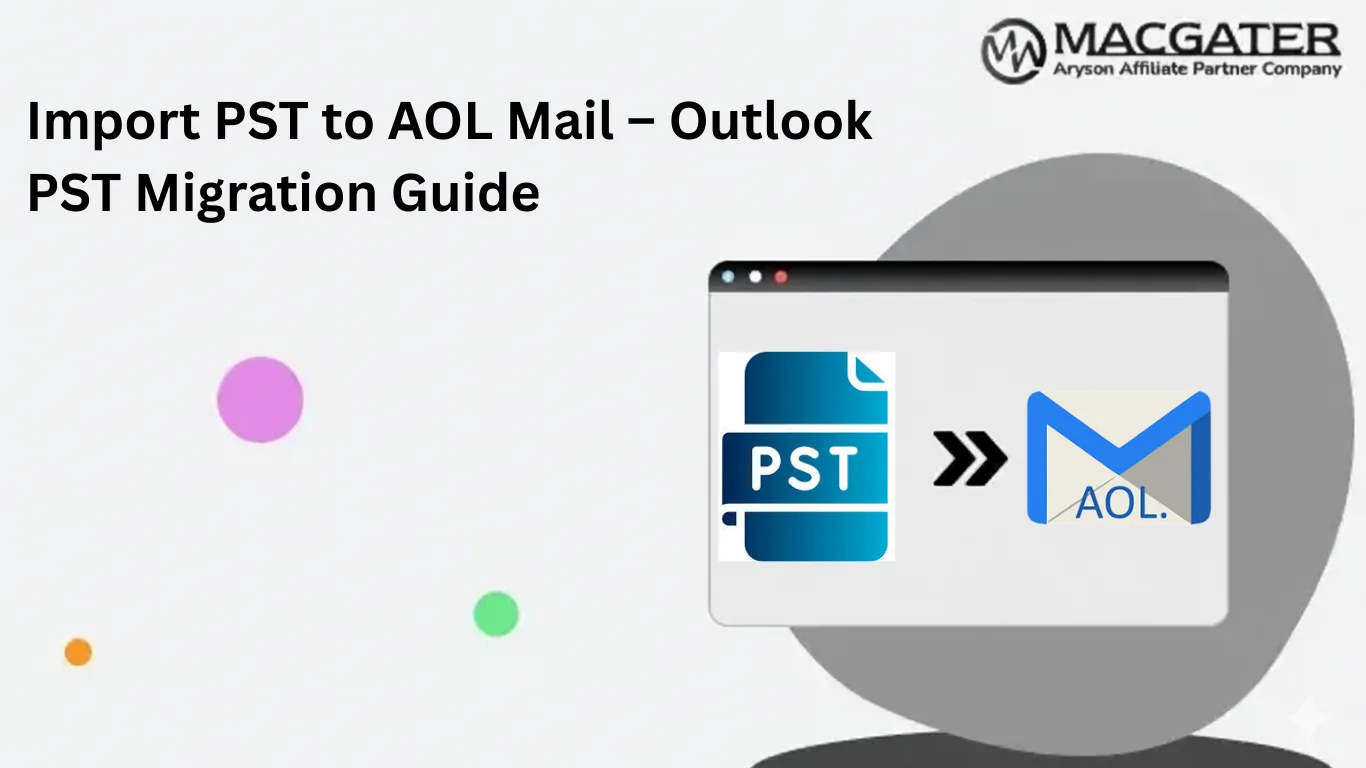 MACGATER
Aryson Affiliate Partner Company

Import PST to AOL Mail – Outlook PST Migration Guide

PST

AOL.